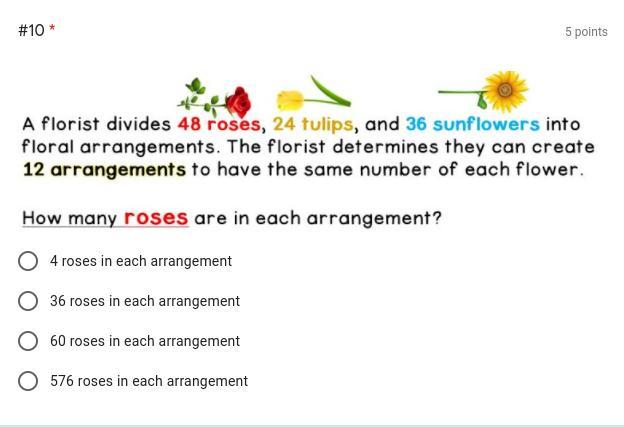 #10 *

5 points

A florist divides 48 roses, 24 tulips, and 36 sunflowers into floral arrangements. The florist determines they can create 12 arrangements to have the same number of each flower.

How many roses are in each arrangement?

4 roses in each arrangement

36 roses in each arrangement

60 roses in each arrangement

576 roses in each arrangement